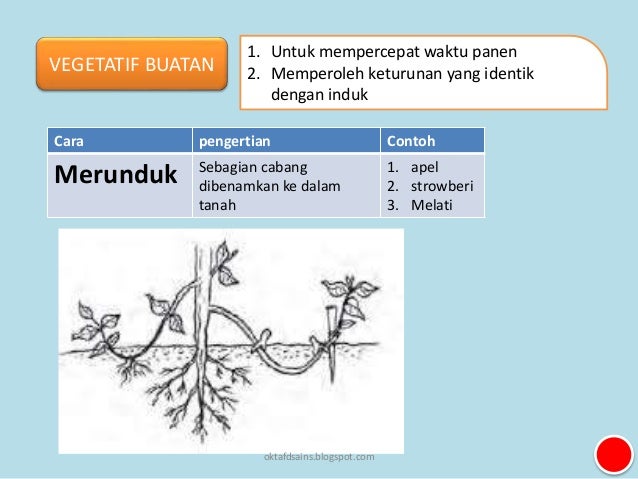 VEGETATIF BUATAN

1. Untuk mempercepat waktu panen
2. Memperoleh keturunan yang identik dengan induk

| Cara | pengertian | Contoh |
|---|---|---|
| Merunduk | Sebagian cabang dibenamkan ke dalam tanah | 1. apel 2. strowberi 3. Melati |

oktafdsains.blogspot.com